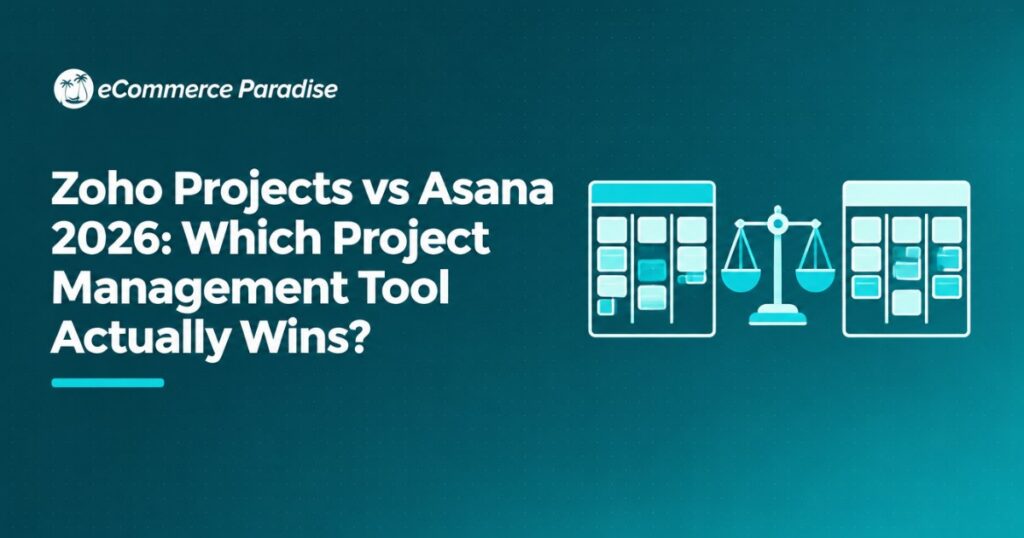 eCommerce Paradise

Zoho Projects vs Asana 2026: Which Project Management Tool Actually Wins?